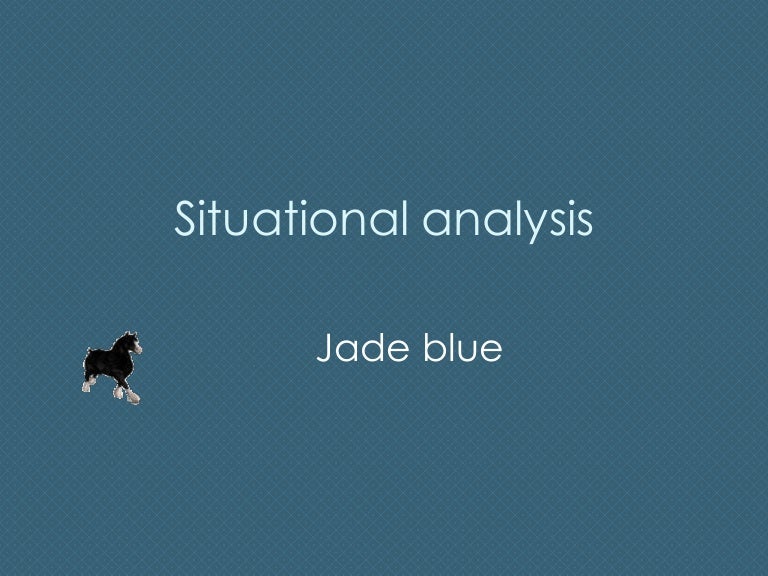 Situational analysis

Jade blue